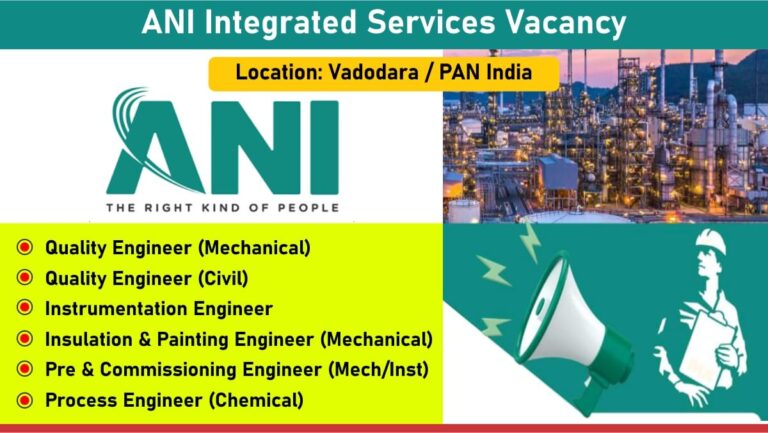 ANI Integrated Services Vacancy

Location: Vadodara / PAN India

ANI
THE RIGHT KIND OF PEOPLE

Quality Engineer (Mechanical)
Quality Engineer (Civil)
Instrumentation Engineer
Insulation & Painting Engineer (Mechanical)
Pre & Commissioning Engineer (Mech/Inst)
Process Engineer (Chemical)